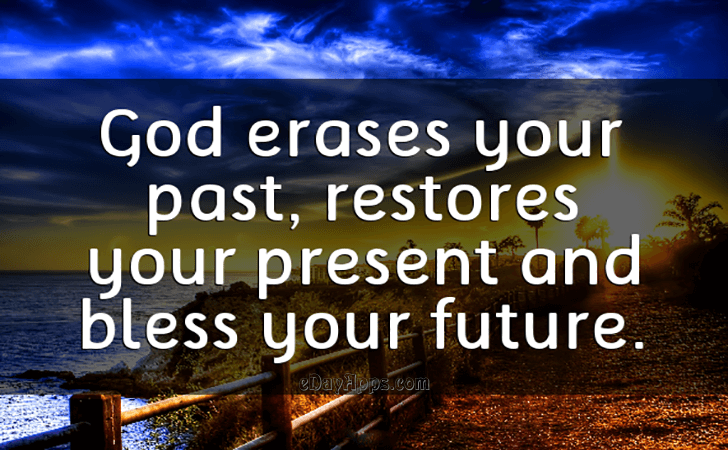 God erases your past, restores your present and bless your future.

eDayApps.com